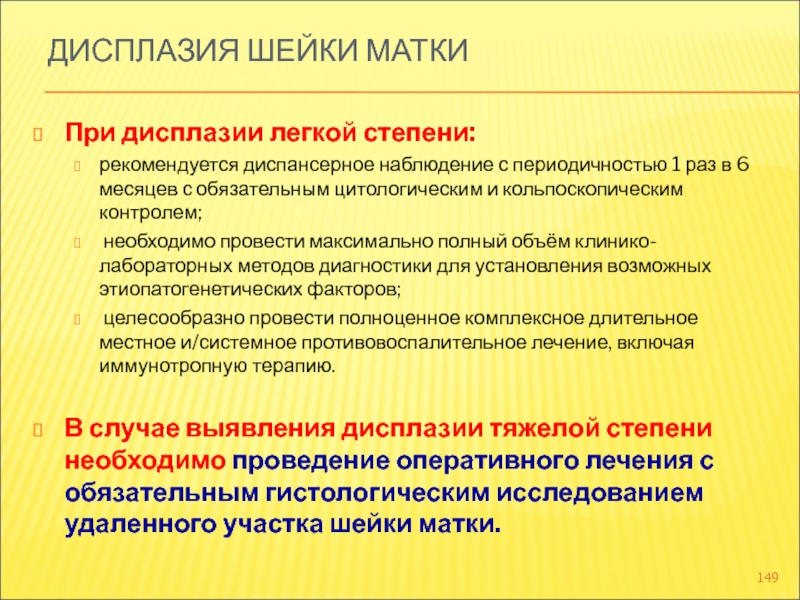 ДИСПЛАЗИЯ ШЕЙКИ МАТКИ

При дисплазии легкой степени:

рекомендуется диспансерное наблюдение с периодичностью 1 раз в 6 месяцев с обязательным цитологическим и кольпоскопическим контролем;

необходимо провести максимально полный объём клинико-лабораторных методов диагностики для установления возможных этиопатогенетических факторов;

целесообразно провести полноценное комплексное длительное местное и/системное противовоспалительное лечение, включая иммунотропную терапию.

В случае выявления дисплазии тяжелой степени необходимо проведение оперативного лечения с обязательным гистологическим исследованием удаленного участка шейки матки.

149